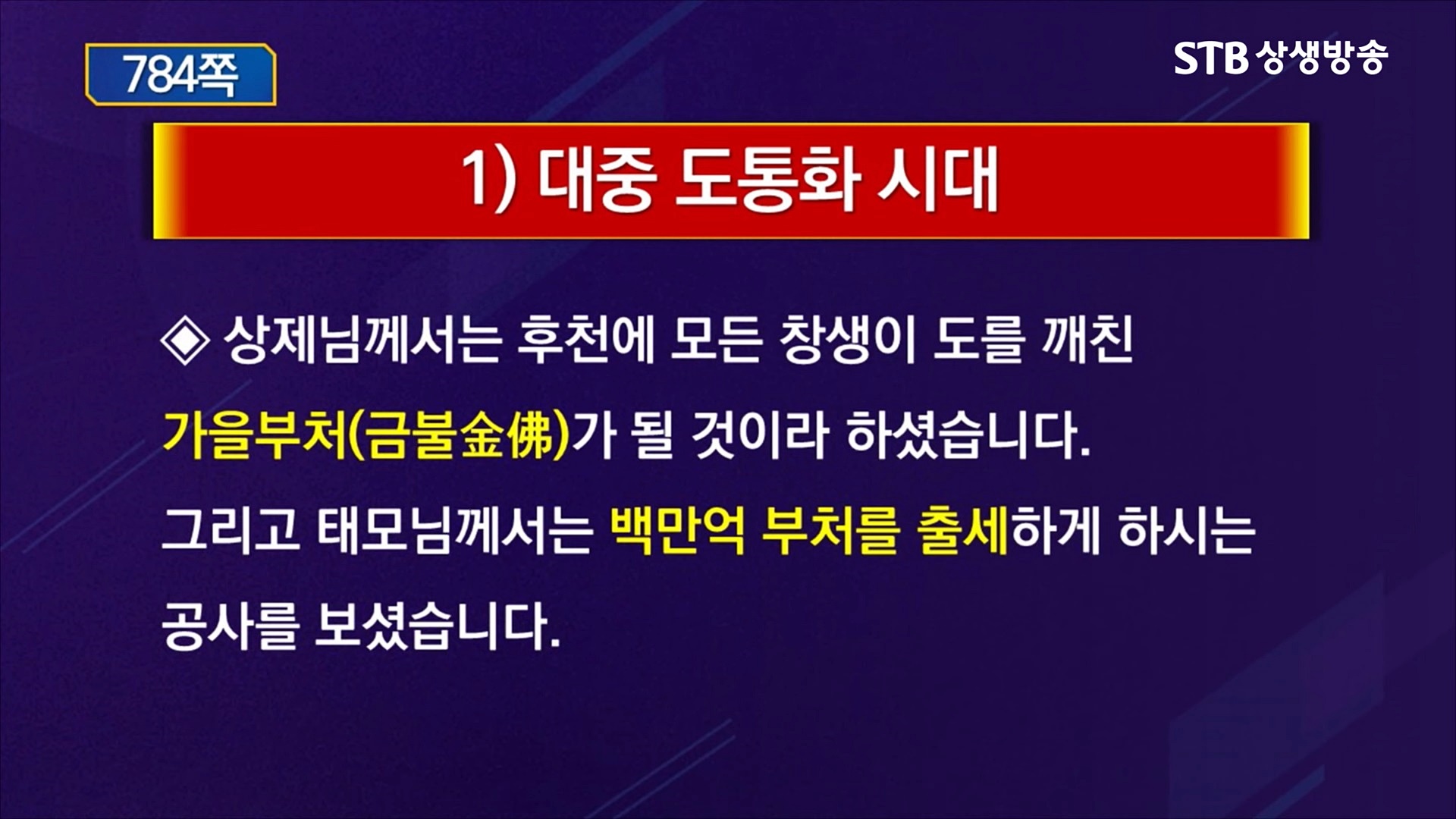 784쪽

STB 상생방송

1) 대중 도통화 시대

◈ 상제님께서는 후천에 모든 창생이 도를 깨친 가을부처(금불金佛)가 될 것이라 하셨습니다.

그리고 태모님께서는 백만억 부처를 출세하게 하시는 공사를 보셨습니다.